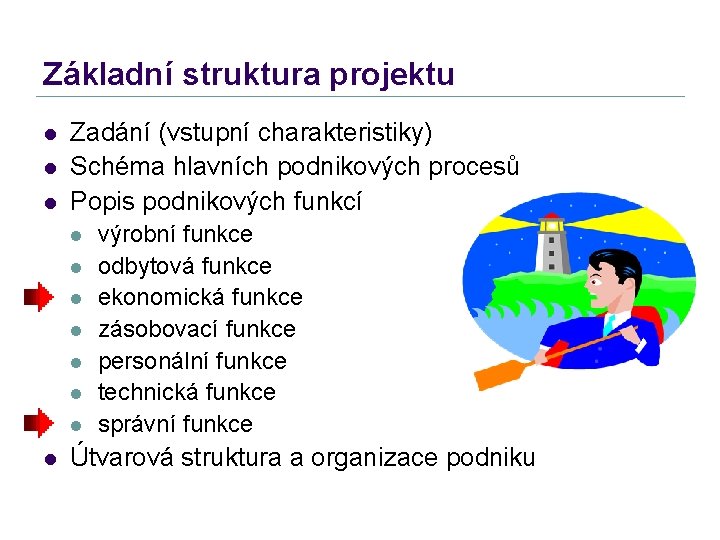 Základní struktura projektu

- Zadání (vstupní charakteristiky)
- Schéma hlavních podnikových procesů
- Popis podnikových funkcí
  - výrobní funkce
  - odbytová funkce
  - ekonomická funkce
  - zásobovací funkce
  - personální funkce
  - technická funkce
  - správní funkce
- Útvarová struktura a organizace podniku